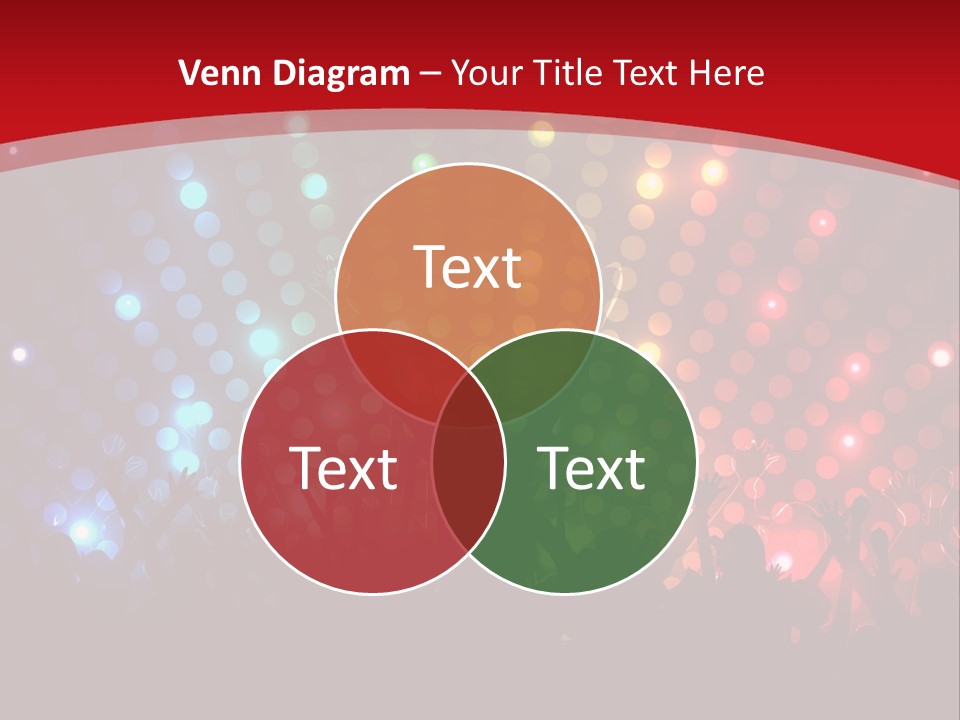 Venn Diagram – Your Title Text Here

Text

Text

Text